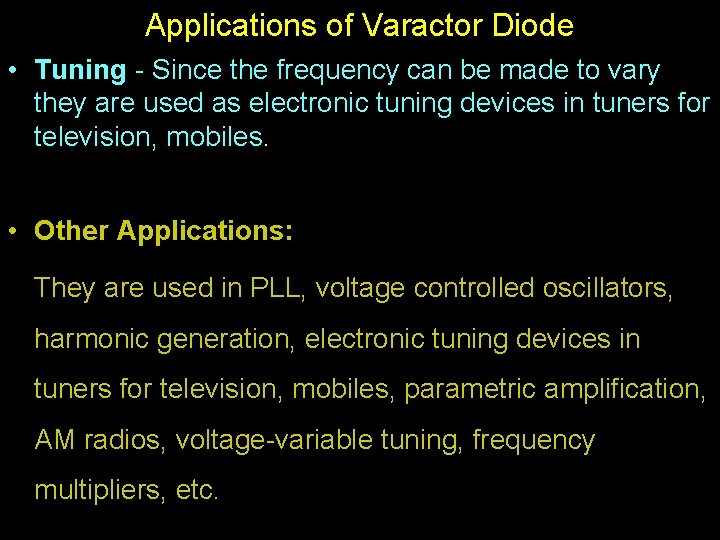 Applications of Varactor Diode

• Tuning - Since the frequency can be made to vary they are used as electronic tuning devices in tuners for television, mobiles.

• Other Applications:

They are used in PLL, voltage controlled oscillators, harmonic generation, electronic tuning devices in tuners for television, mobiles, parametric amplification, AM radios, voltage-variable tuning, frequency multipliers, etc.